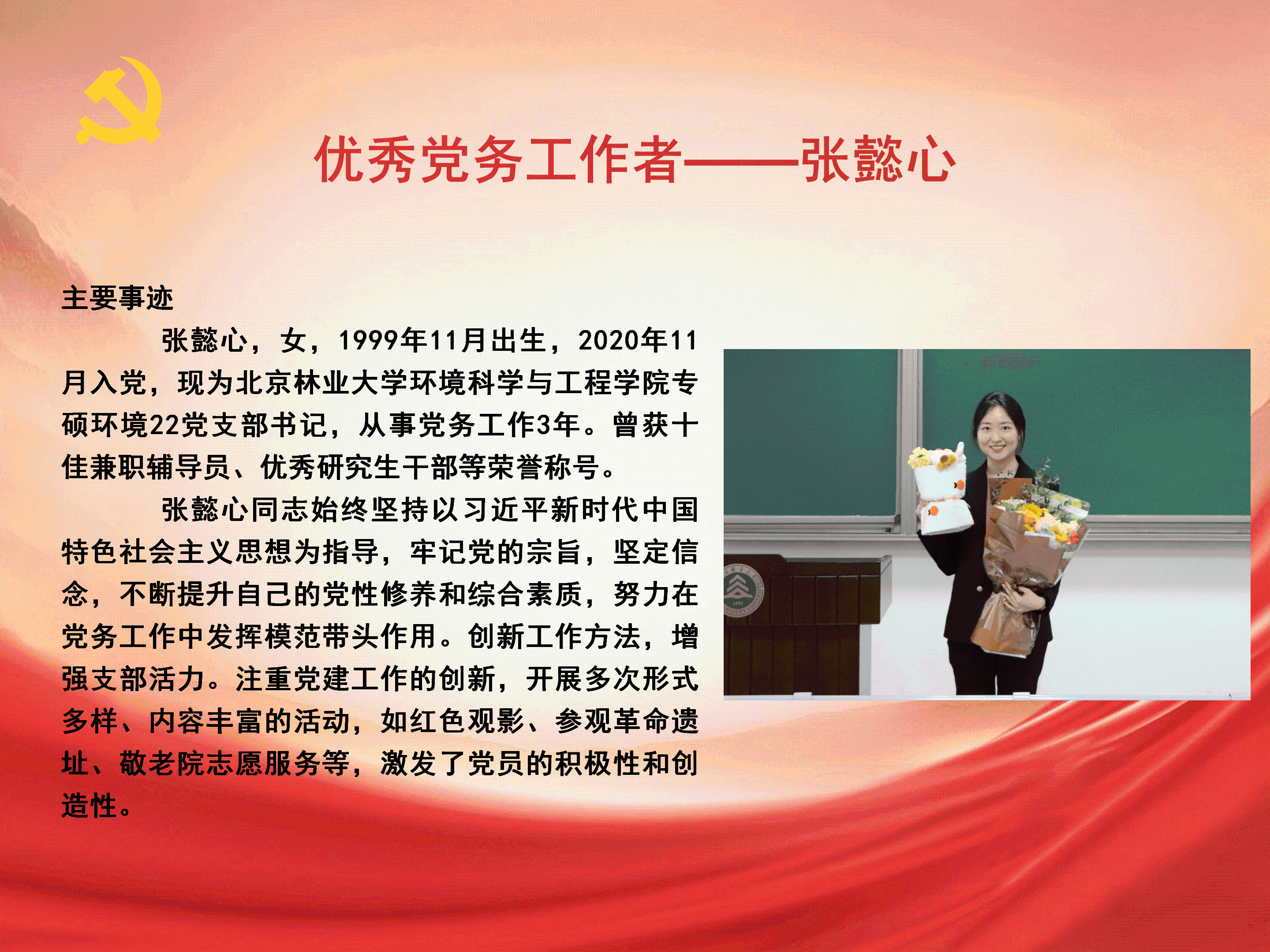 优秀党务工作者——张懿心

主要事迹

张懿心，女，1999年11月出生，2020年11月入党，现为北京林业大学环境科学与工程学院专硕环境22党支部书记，从事党务工作3年。曾获十佳兼职辅导员、优秀研究生干部等荣誉称号。

张懿心同志始终坚持以习近平新时代中国特色社会主义思想为指导，牢记党的宗旨，坚定信念，不断提升自己的党性修养和综合素质，努力在党务工作中发挥模范带头作用。创新工作方法，增强支部活力。注重党建工作的创新，开展多次形式多样、内容丰富的活动，如红色观影、参观革命遗址、敬老院志愿服务等，激发了党员的积极性和创造性。